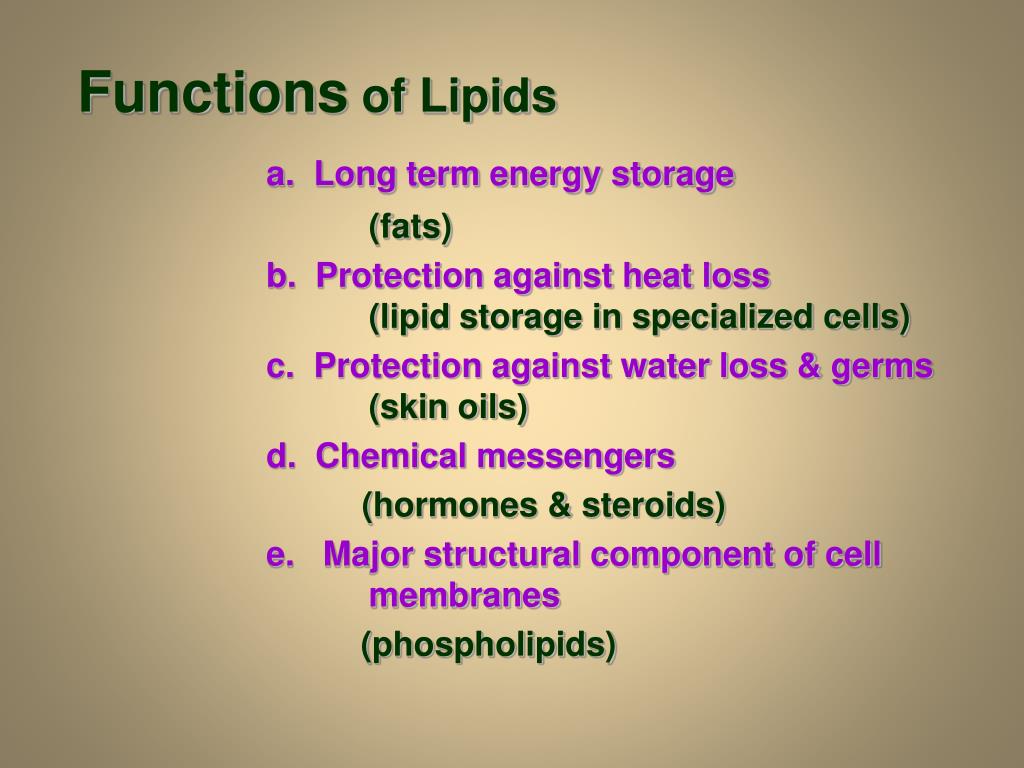 Functions of Lipids

a. Long term energy storage

(fats)

b. Protection against heat loss
(lipid storage in specialized cells)

c. Protection against water loss & germs
(skin oils)

d. Chemical messengers

(hormones & steroids)

e. Major structural component of cell membranes

(phospholipids)